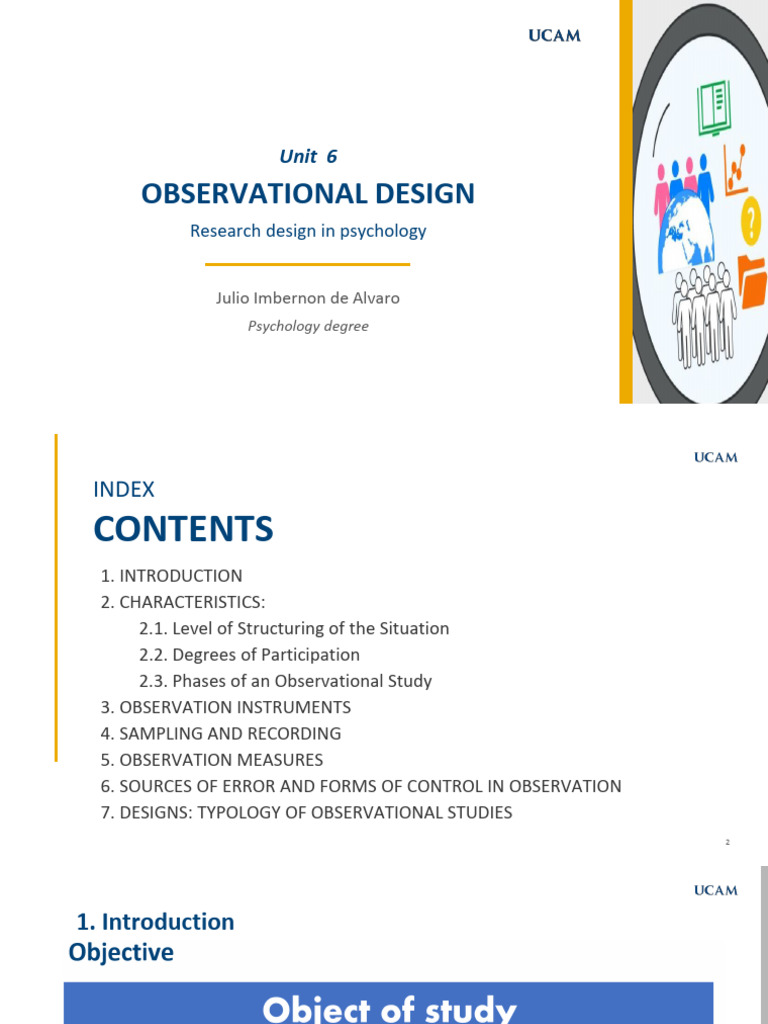 UCAM

Unit 6

OBSERVATIONAL DESIGN

Research design in psychology

Julio Imbernon de Alvaro

Psychology degree

UCAM

INDEX

CONTENTS

1. INTRODUCTION
2. CHARACTERISTICS:
2.1. Level of Structuring of the Situation
2.2. Degrees of Participation
2.3. Phases of an Observational Study
3. OBSERVATION INSTRUMENTS
4. SAMPLING AND RECORDING
5. OBSERVATION MEASURES
6. SOURCES OF ERROR AND FORMS OF CONTROL IN OBSERVATION
7. DESIGNS: TYPOLOGY OF OBSERVATIONAL STUDIES

2

UCAM

1. Introduction
Objective

Object of study